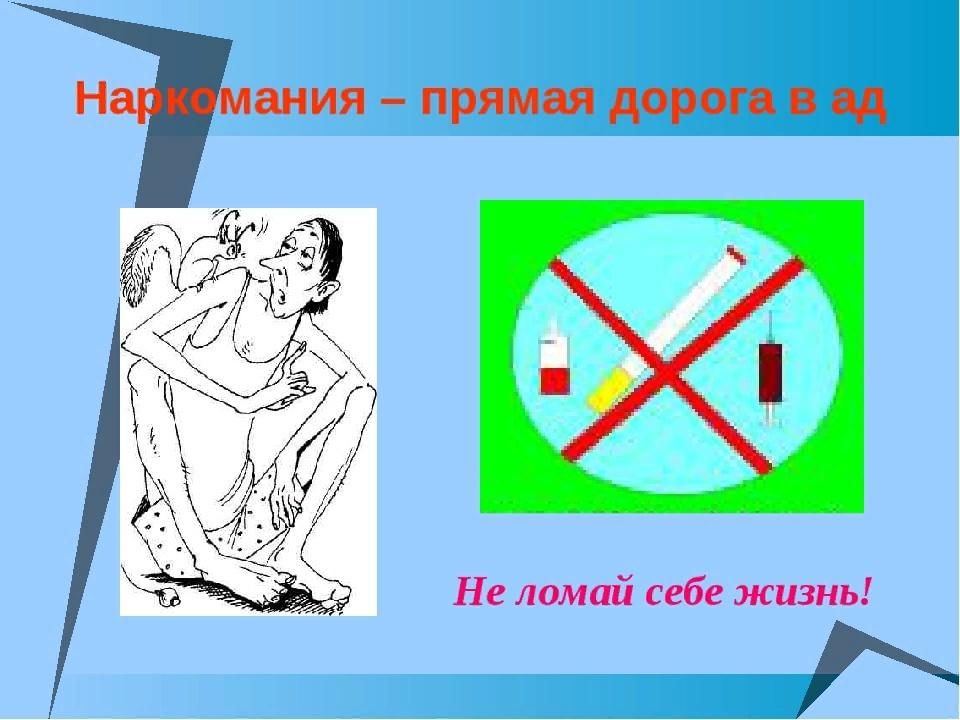 Наркомания – прямая дорога в ад

Не ломай себе жизнь!